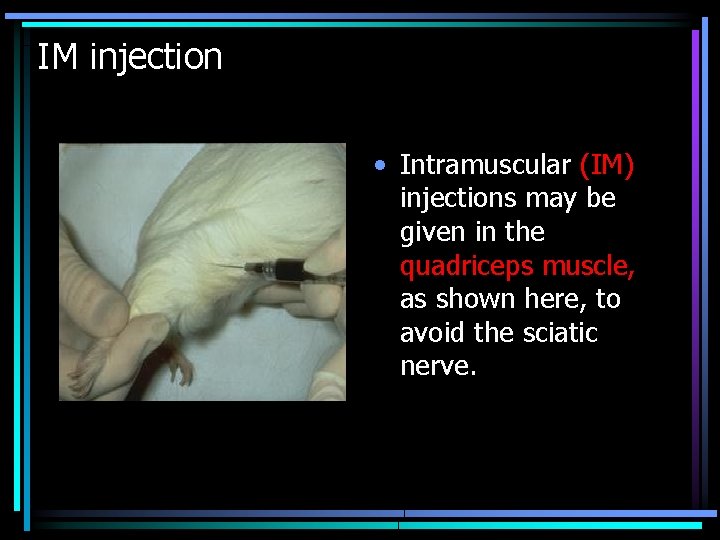 IM injection

• Intramuscular (IM) injections may be given in the quadriceps muscle, as shown here, to avoid the sciatic nerve.